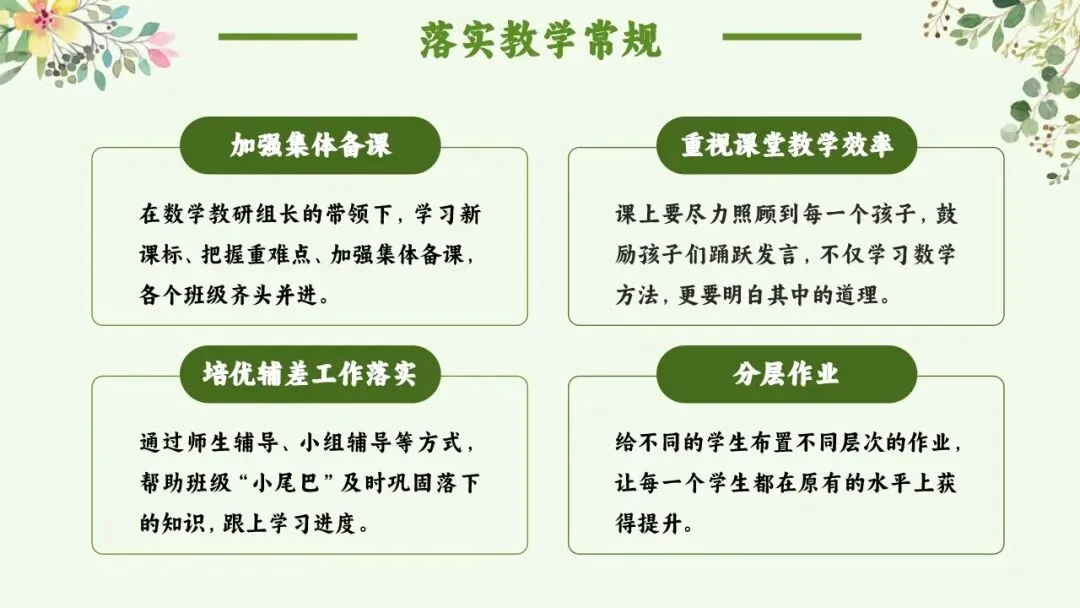 落实教学常规

加强集体备课

在数学教研组长的带领下，学习新课标、把握重难点、加强集体备课，各个班级齐头并进。

重视课堂教学效率

课上要尽力照顾到每一个孩子，鼓励孩子们踊跃发言，不仅学习数学方法，更要明白其中的道理。

培优辅差工作落实

通过师生辅导、小组辅导等方式，帮助班级“小尾巴”及时巩固落下的知识，跟上学习进度。

分层作业

给不同的学生布置不同层次的作业，让每一个学生都在原有的水平上获得提升。